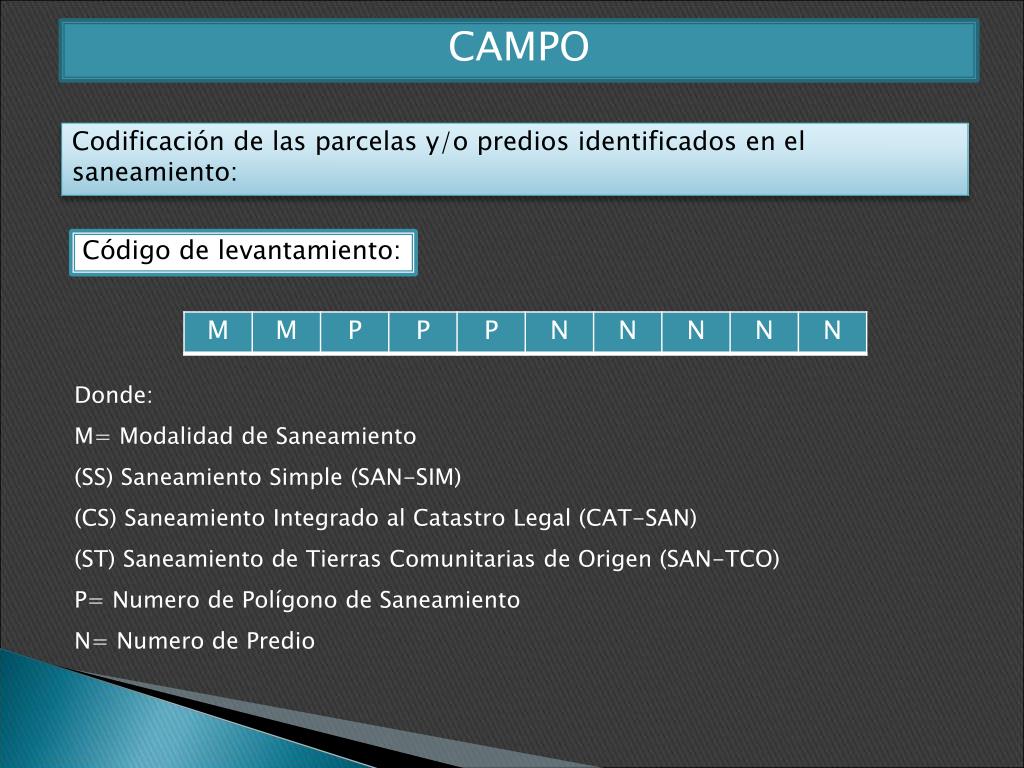 CAMPO

Codificación de las parcelas y/o predios identificados en el saneamiento:

Código de levantamiento:

| M | M | P | P | P | N | N | N | N | N |
|---|---|---|---|---|---|---|---|---|---|

Donde:
M= Modalidad de Saneamiento
(SS) Saneamiento Simple (SAN-SIM)
(CS) Saneamiento Integrado al Catastro Legal (CAT-SAN)
(ST) Saneamiento de Tierras Comunitarias de Origen (SAN-TCO)
P= Numero de Polígono de Saneamiento
N= Numero de Predio